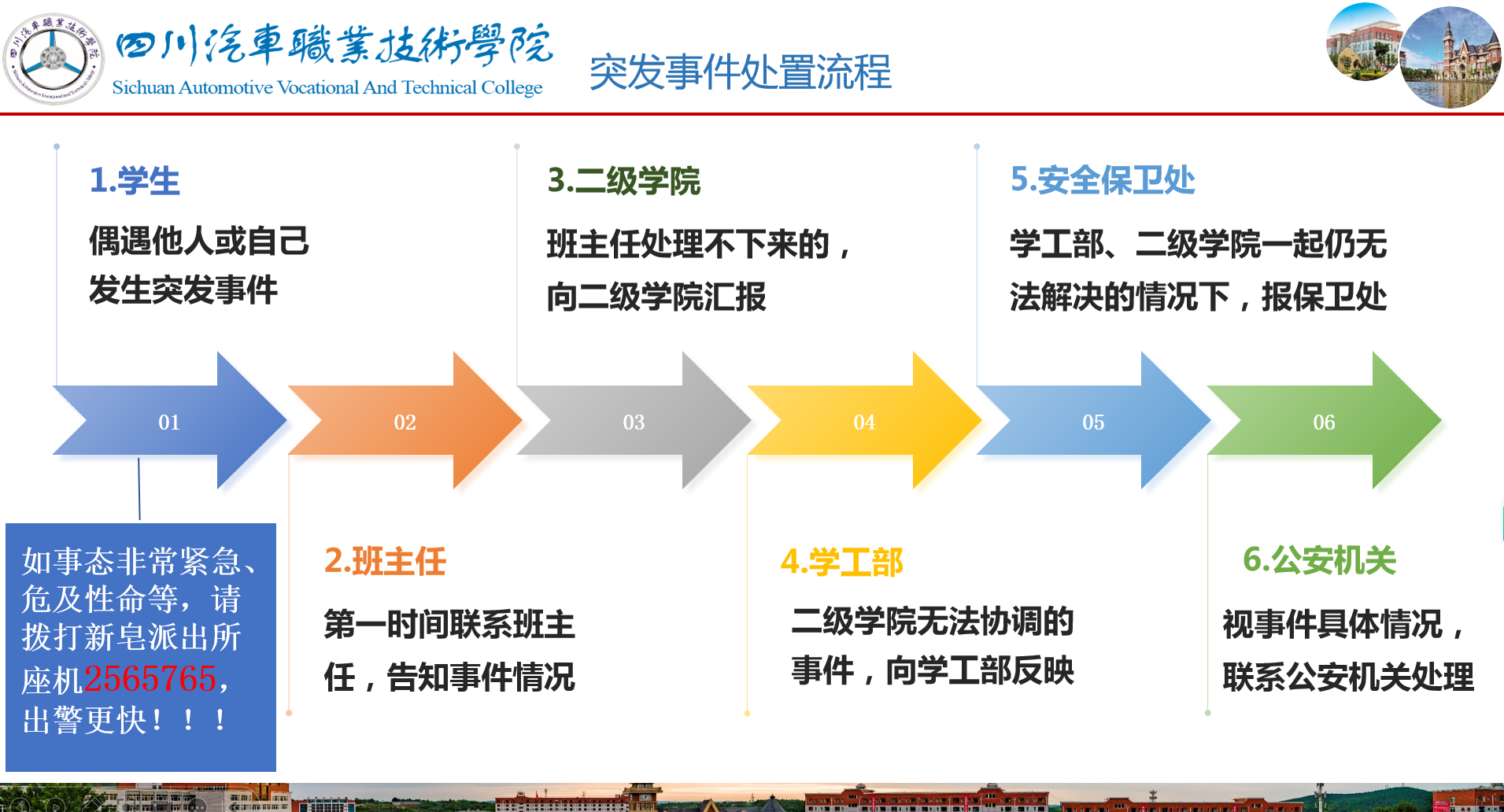 四川汽車職業技術學院
Sichuan Automotive Vocational And Technical College

突发事件处置流程

1.学生
偶遇他人或自己发生突发事件

3.二级学院
班主任处理不下来的，向二级学院汇报

5.安全保卫处
学工部、二级学院一起仍无法解决的情况下，报保卫处

01
02
03
04
05
06

如事态非常紧急、危及性命等，请拨打新皂派出所座机2565765，出警更快！！！

2.班主任
第一时间联系班主任，告知事件情况

4.学工部
二级学院无法协调的事件，向学工部反映

6.公安机关
视事件具体情况，联系公安机关处理